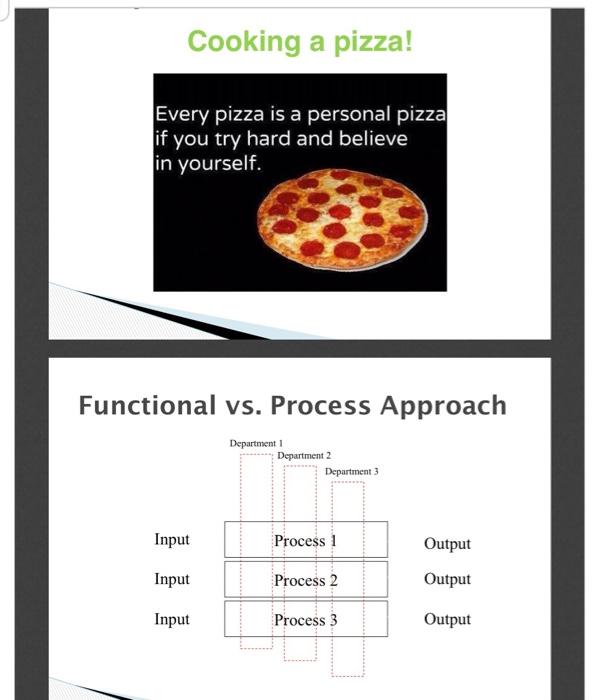 Cooking a pizza!

Every pizza is a personal pizza if you try hard and believe in yourself.

Functional vs. Process Approach

Department 1
Department 2
Department 3

Input
Process 1
Output

Input
Process 2
Output

Input
Process 3
Output